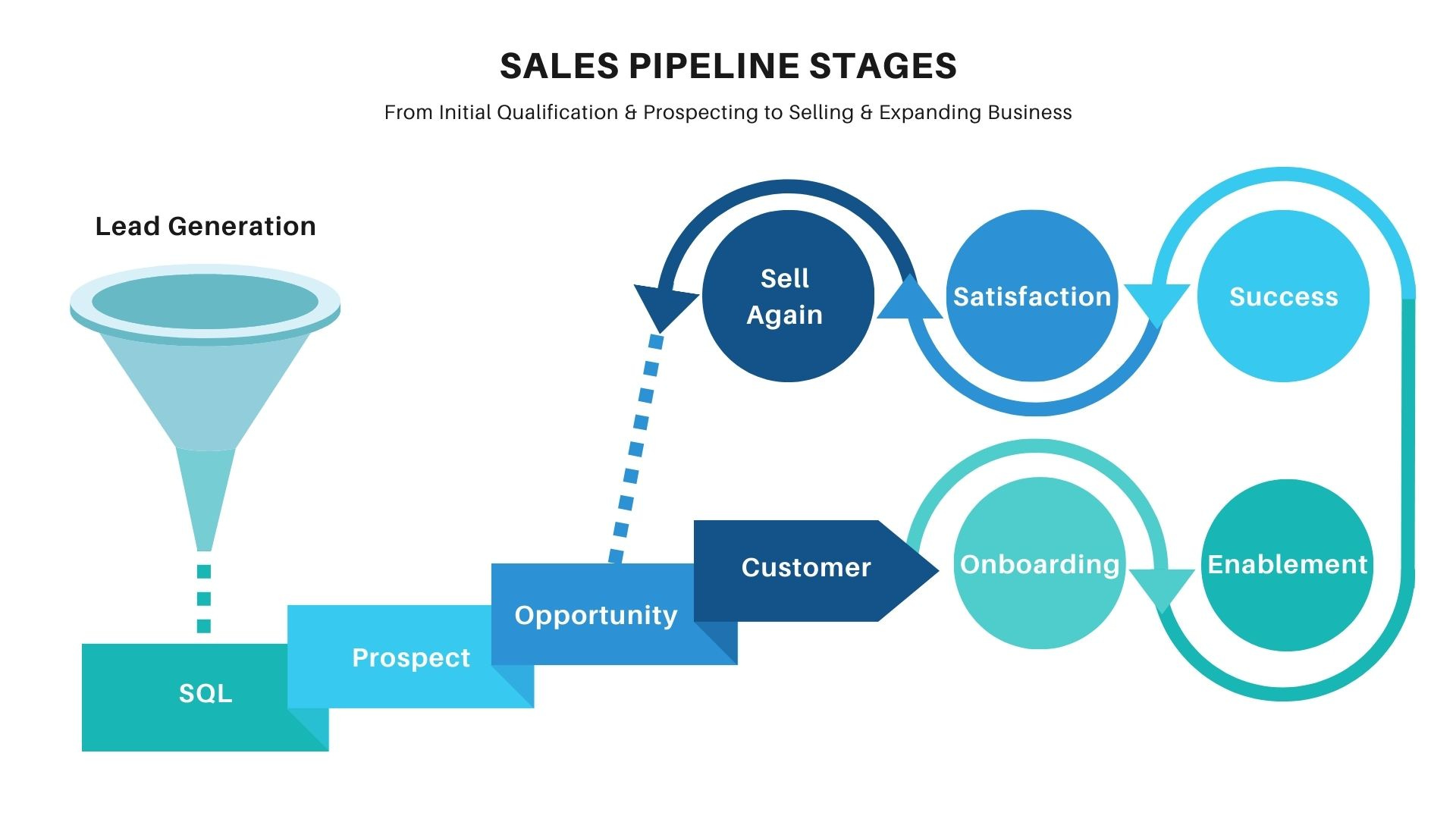 SALES PIPELINE STAGES

From Initial Qualification & Prospecting to Selling & Expanding Business

Lead Generation

SQL

Prospect

Opportunity

Customer

Onboarding

Enablement

Success

Satisfaction

Sell Again